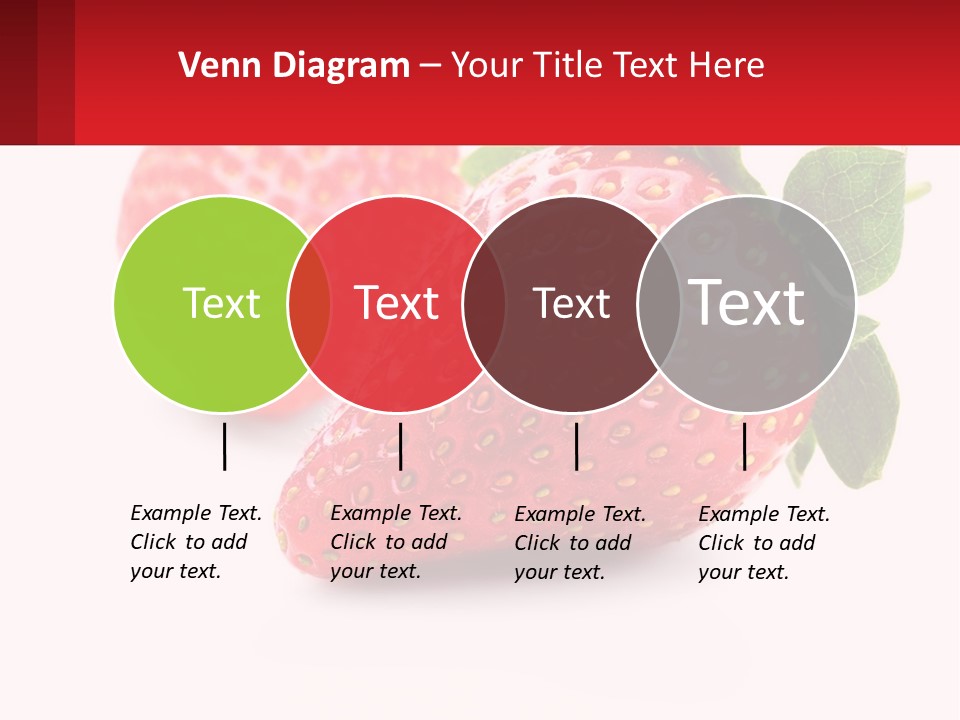 Venn Diagram – Your Title Text Here

Text

Text

Text

Text

Example Text. Click to add your text.

Example Text. Click to add your text.

Example Text. Click to add your text.

Example Text. Click to add your text.